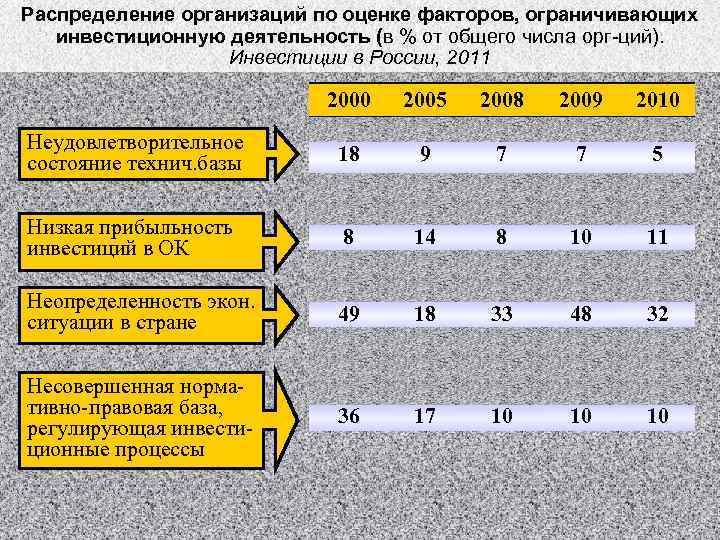 Распределение организаций по оценке факторов, ограничивающих инвестиционную деятельность (в % от общего числа орг-ций).
Инвестиции в России, 2011

| | 2000 | 2005 | 2008 | 2009 | 2010 |
|---|---|---|---|---|---|
| Неудовлетворительное состояние технич.базы | 18 | 9 | 7 | 7 | 5 |
| Низкая прибыльность инвестиций в ОК | 8 | 14 | 8 | 10 | 11 |
| Неопределенность экон. ситуации в стране | 49 | 18 | 33 | 48 | 32 |
| Несовершенная нормативно-правовая база, регулирующая инвестиционные процессы | 36 | 17 | 10 | 10 | 10 |